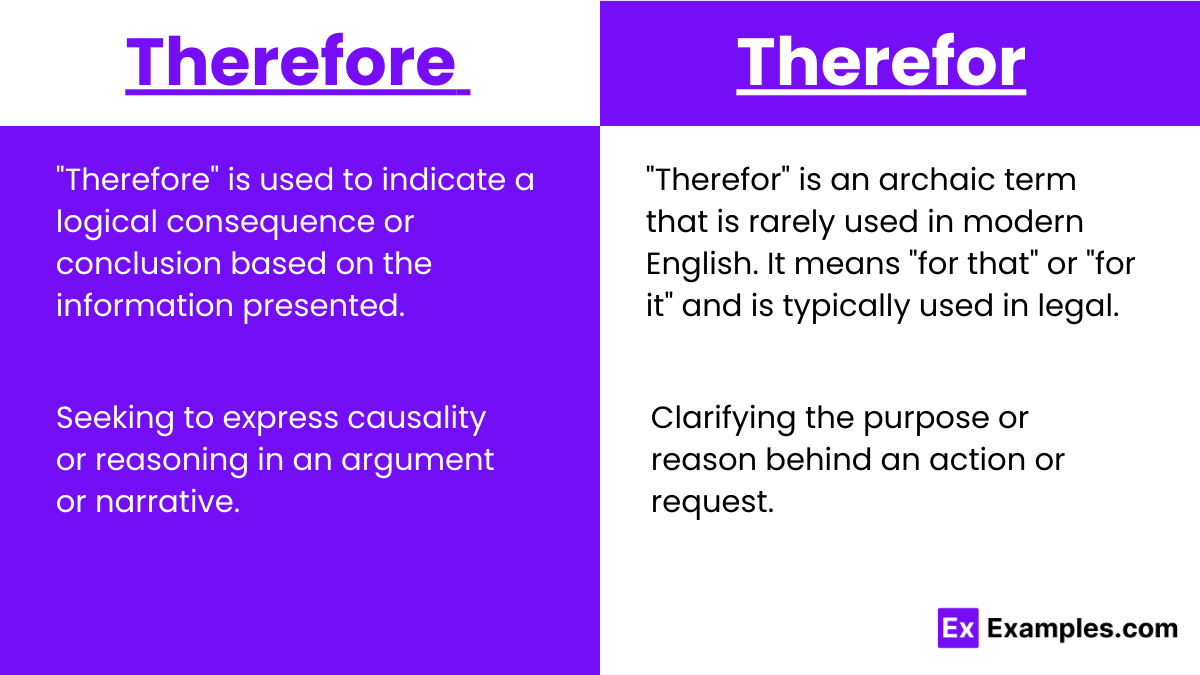 Therefore

"Therefore" is used to indicate a logical consequence or conclusion based on the information presented.

Seeking to express causality or reasoning in an argument or narrative.

Therefor

"Therefor" is an archaic term that is rarely used in modern English. It means "for that" or "for it" and is typically used in legal.

Clarifying the purpose or reason behind an action or request.

Ex Examples.com